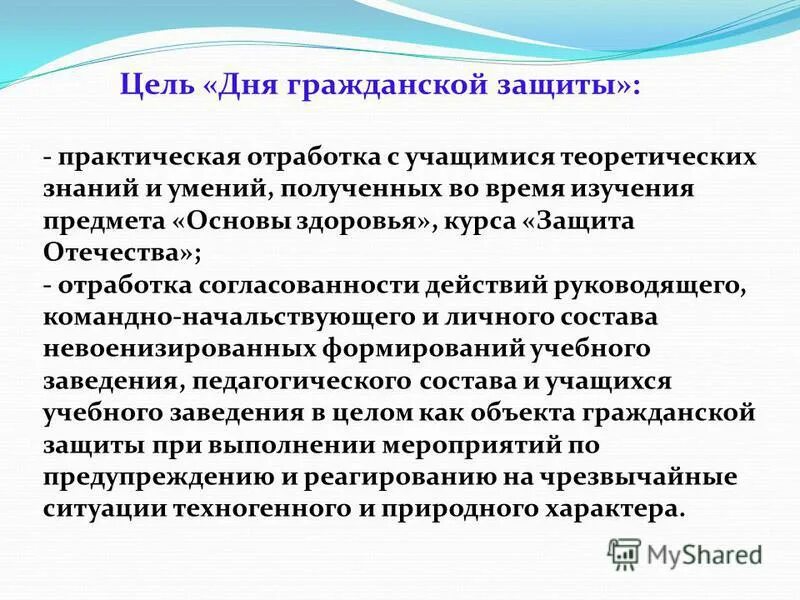 Цель «Дня гражданской защиты»:

- практическая отработка с учащимися теоретических знаний и умений, полученных во время изучения предмета «Основы здоровья», курса «Защита Отечества»;
- отработка согласованности действий руководящего, командно-начальствующего и личного состава невоенизированных формирований учебного заведения, педагогического состава и учащихся учебного заведения в целом как объекта гражданской защиты при выполнении мероприятий по предупреждению и реагированию на чрезвычайные ситуации техногенного и природного характера.

MyShared